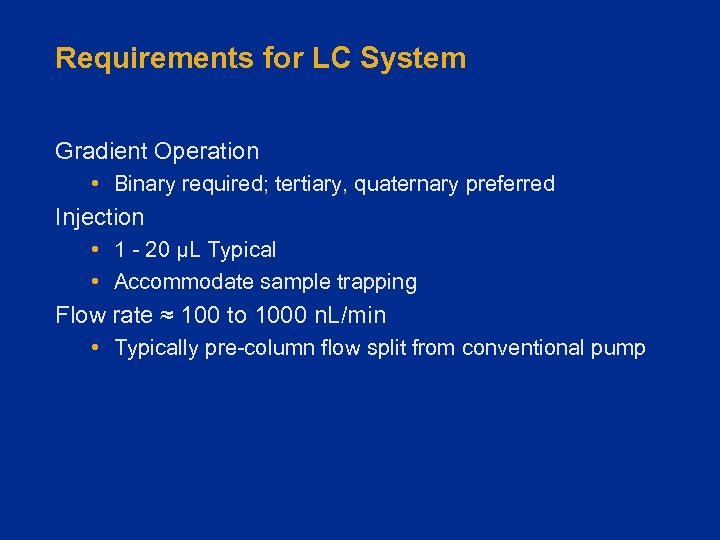 Requirements for LC System

Gradient Operation

• Binary required; tertiary, quaternary preferred

Injection

• 1 - 20 µL Typical

• Accommodate sample trapping

Flow rate ≈ 100 to 1000 nL/min

• Typically pre-column flow split from conventional pump